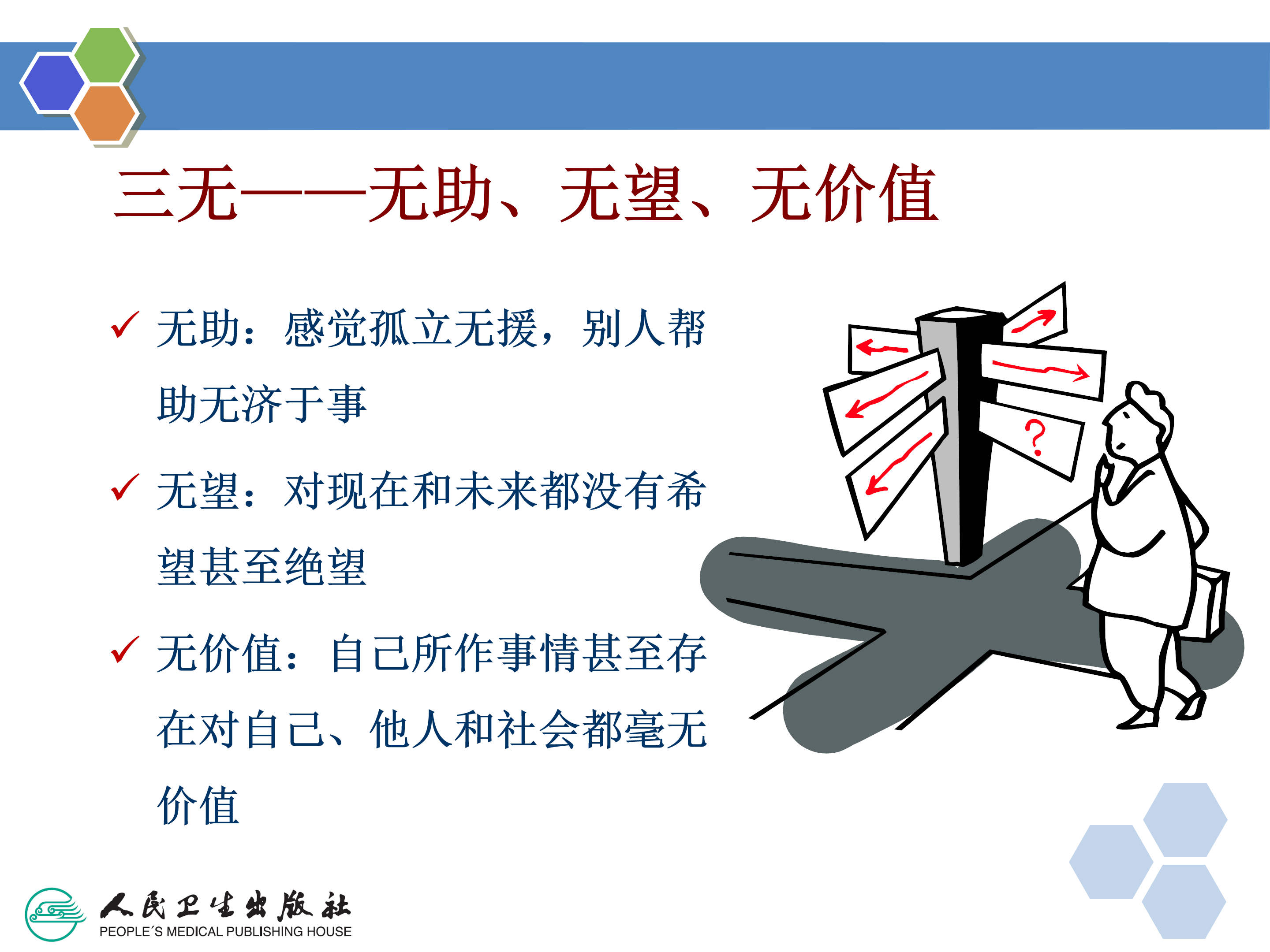 三无——无助、无望、无价值

✓ 无助：感觉孤立无援，别人帮助无济于事

✓ 无望：对现在和未来都没有希望甚至绝望

✓ 无价值：自己所作事情甚至存在对自己、他人和社会都毫无价值

?

人民卫生出版社
PEOPLE´S MEDICAL PUBLISHING HOUSE